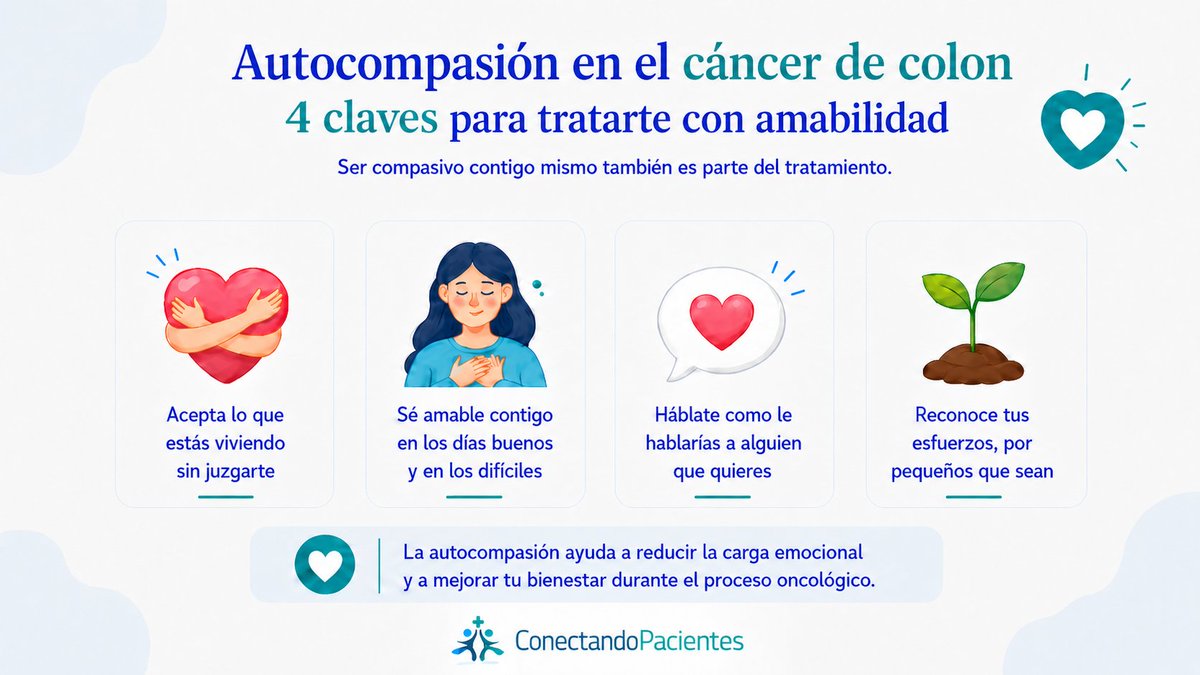 Autocompasión en el cáncer de colon
4 claves para tratarte con amabilidad

Ser compasivo contigo mismo también es parte del tratamiento.

Acepta lo que estás viviendo sin juzgarte

Sé amable contigo en los días buenos y en los difíciles

Háblate como le hablarías a alguien que quieres

Reconoce tus esfuerzos, por pequeños que sean

La autocompasión ayuda a reducir la carga emocional y a mejorar tu bienestar durante el proceso oncológico.

ConectandoPacientes